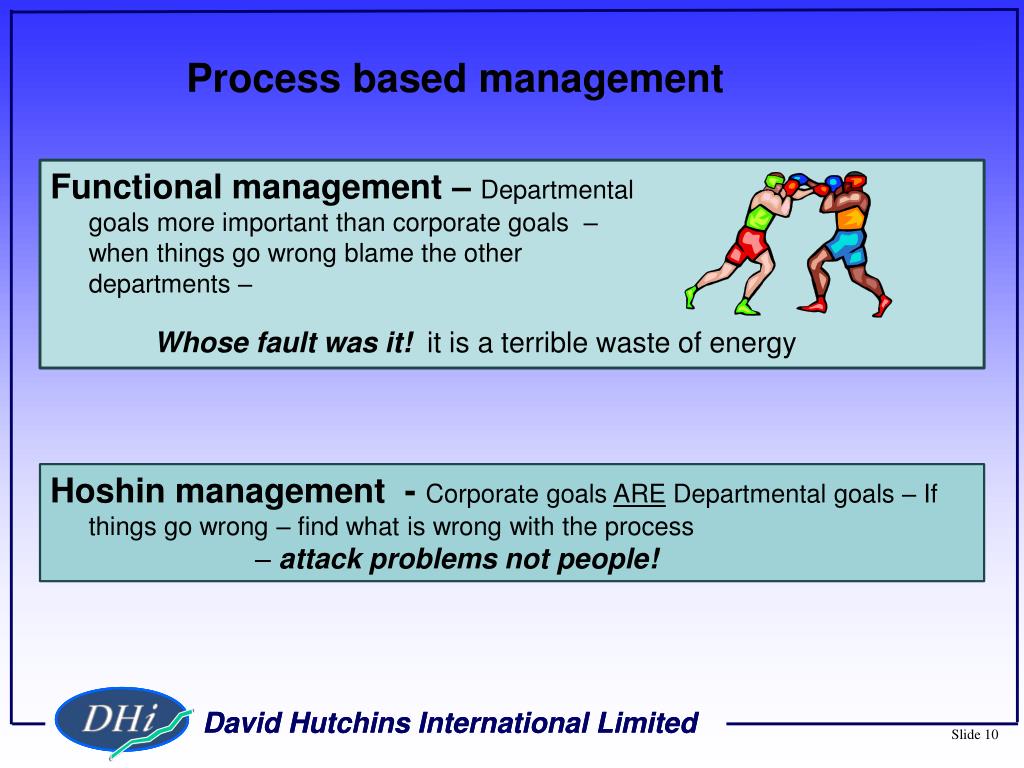 Process based management

Functional management – Departmental goals more important than corporate goals – when things go wrong blame the other departments –

Whose fault was it! it is a terrible waste of energy

Hoshin management - Corporate goals ARE Departmental goals – If things go wrong – find what is wrong with the process – attack problems not people!

DHi

David Hutchins International Limited

Slide 10